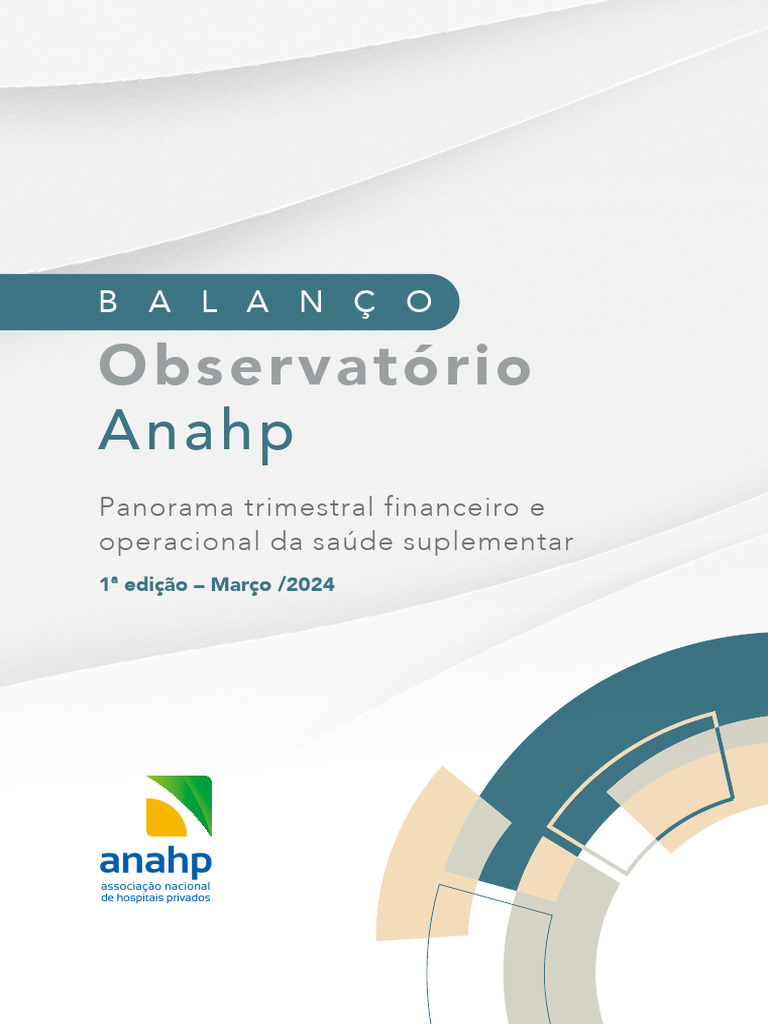 BALANÇO
Observatório
Anahp

Panorama trimestral financeiro e operacional da saúde suplementar

1ª edição – Março /2024

anahp
associação nacional
de hospitais privados